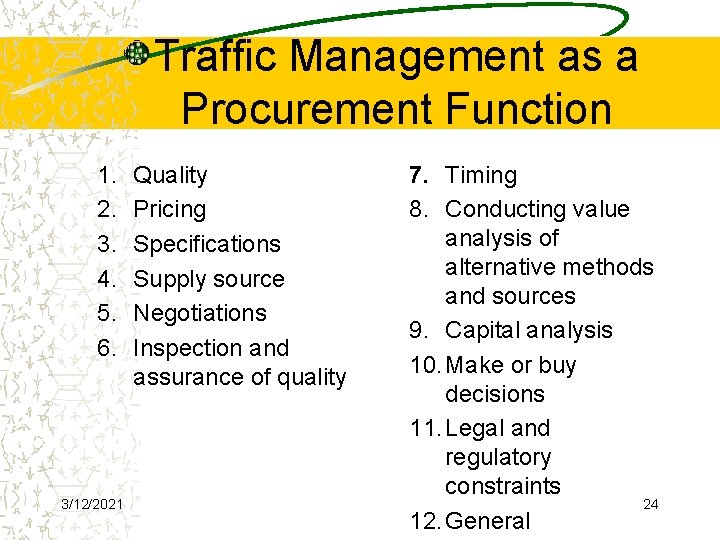 Traffic Management as a Procurement Function

1. Quality
2. Pricing
3. Specifications
4. Supply source
5. Negotiations
6. Inspection and assurance of quality

7. Timing
8. Conducting value analysis of alternative methods and sources
9. Capital analysis
10. Make or buy decisions
11. Legal and regulatory constraints
12. General

3/12/2021

24